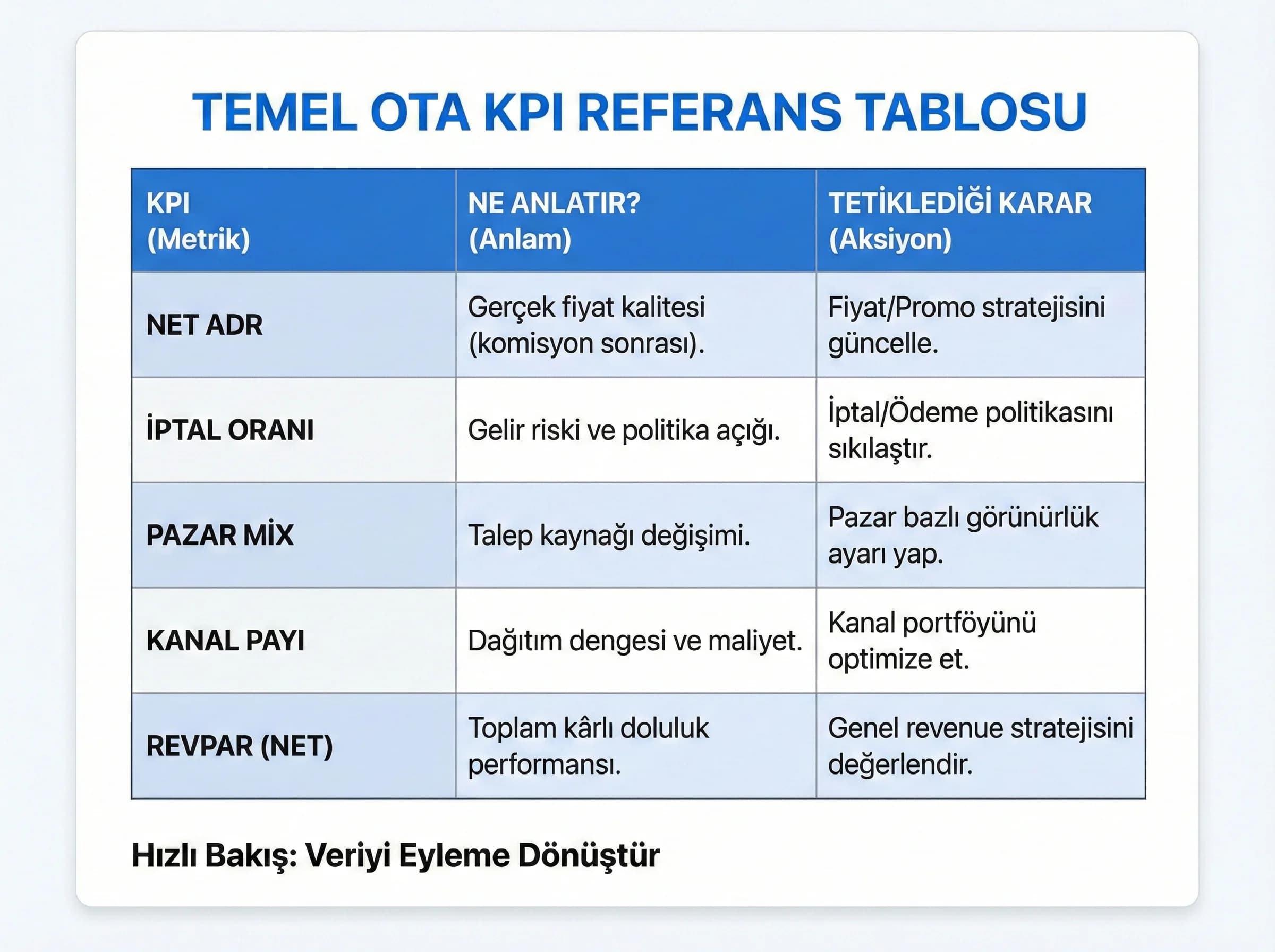 TEMEL OTA KPI REFERANS TABLOSU

| KPI (Metrik) | NE ANLATIR? (Anlam) | TETİKLEDİĞİ KARAR (Aksiyon) |
|---|---|---|
| NET ADR | Gerçek fiyat kalitesi (komisyon sonrası). | Fiyat/Promo stratejisini güncelle. |
| İPTAL ORANI | Gelir riski ve politika açığı. | İptal/Ödeme politikasını sıkılaştır. |
| PAZAR MİX | Talep kaynağı değişimi. | Pazar bazlı görünürlük ayarı yap. |
| KANAL PAYI | Dağıtım dengesi ve maliyet. | Kanal portföyünü optimize et. |
| REVPAR (NET) | Toplam kârlı doluluk performansı. | Genel revenue stratejisini değerlendir. |

Hızlı Bakış: Veriyi Eyleme Dönüştür